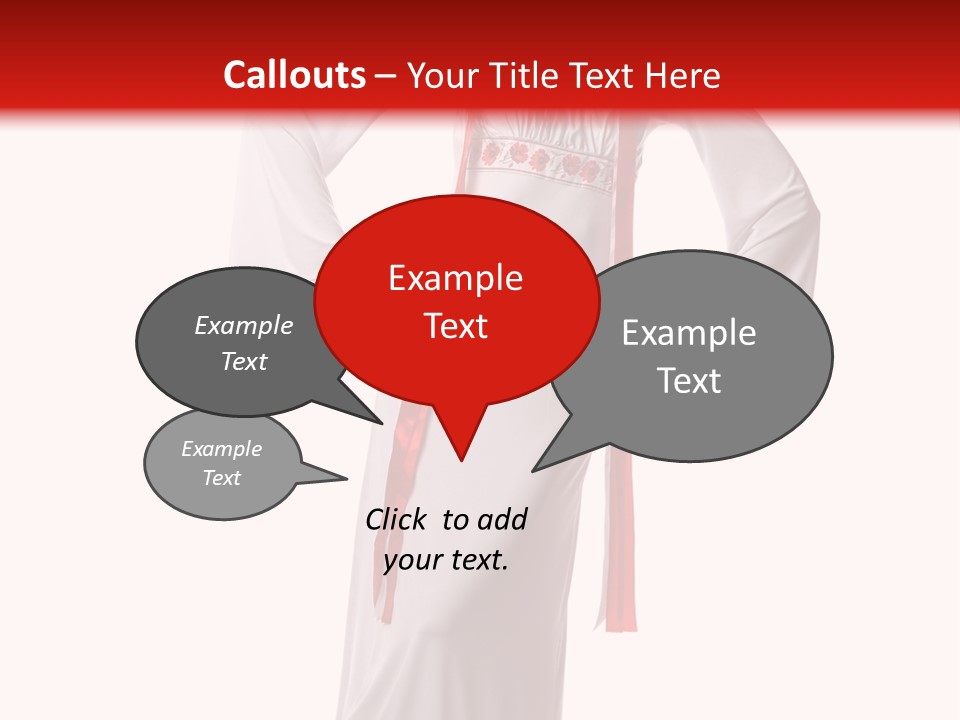 Callouts – Your Title Text Here

Example Text

Example Text

Example Text

Example Text

Click to add your text.